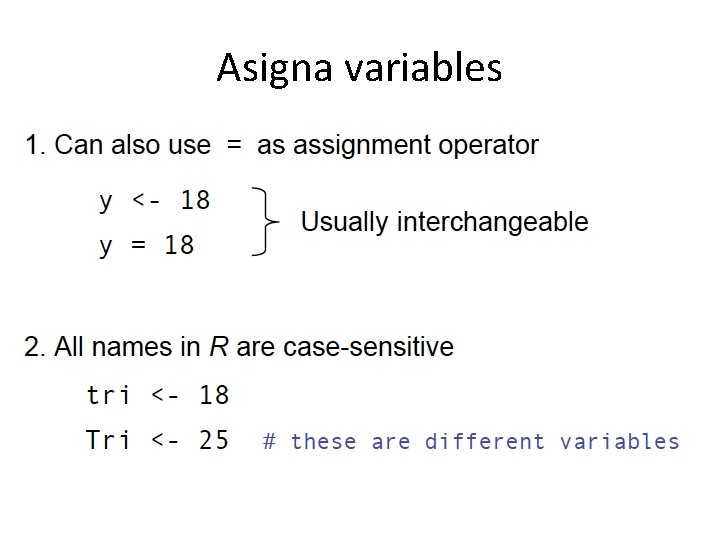 Asigna variables

1. Can also use = as assignment operator

y <- 18
y = 18

Usually interchangeable

2. All names in R are case-sensitive

tri <- 18
Tri <- 25 # these are different variables